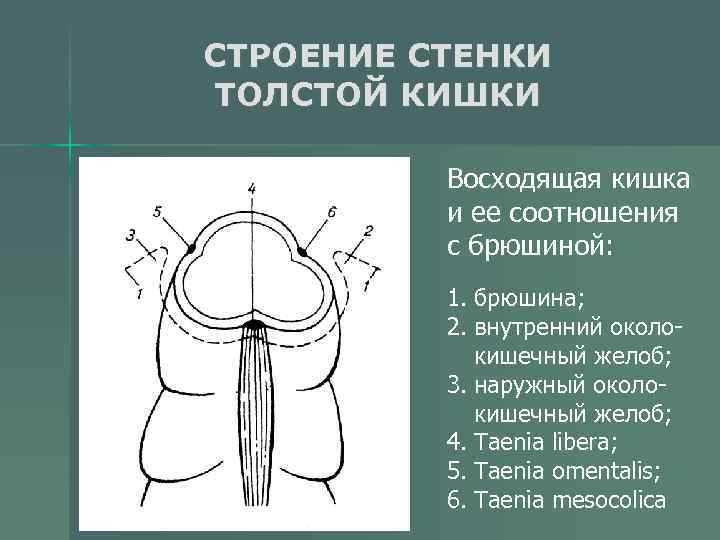 СТРОЕНИЕ СТЕНКИ ТОЛСТОЙ КИШКИ

4
5
6
3
2
1
1

Восходящая кишка и ее соотношения с брюшиной:

1. брюшина;
2. внутренний околокишечный желоб;
3. наружный околокишечный желоб;
4. Taenia libera;
5. Taenia omentalis;
6. Taenia mesocolica